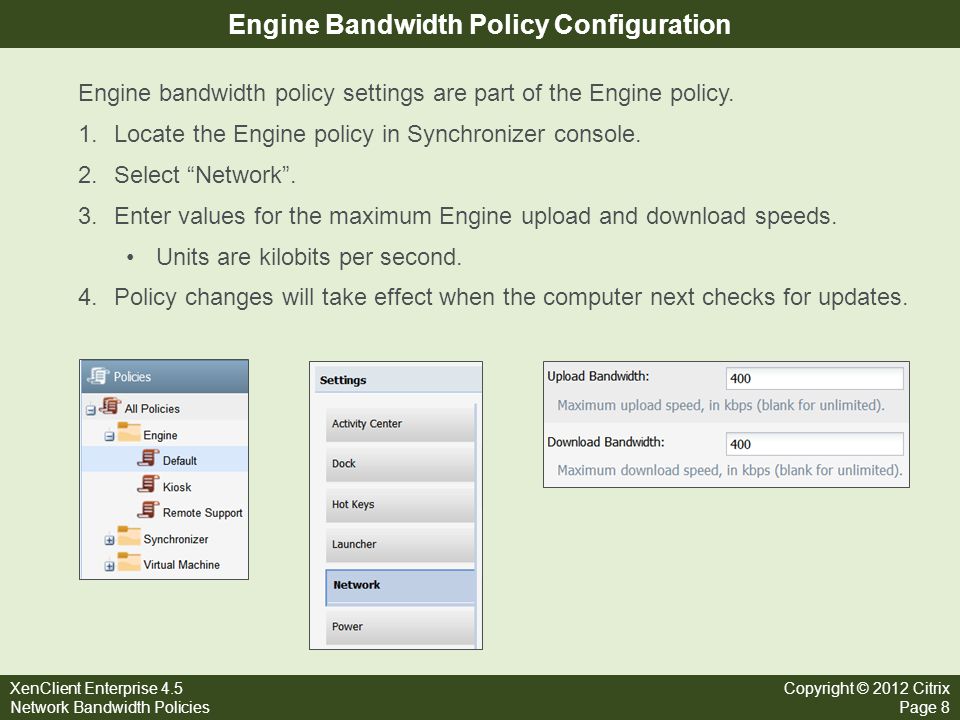 Engine Bandwidth Policy Configuration

Engine bandwidth policy settings are part of the Engine policy.

1. Locate the Engine policy in Synchronizer console.
2. Select “Network”.
3. Enter values for the maximum Engine upload and download speeds.
   • Units are kilobits per second.
4. Policy changes will take effect when the computer next checks for updates.

Policies
All Policies
Engine
Default
Kiosk
Remote Support
Synchronizer
Virtual Machine

Settings
Activity Center
Dock
Hot Keys
Launcher
Network
Power

Upload Bandwidth: 400
Maximum upload speed, in kbps (blank for unlimited).
Download Bandwidth: 400
Maximum download speed, in kbps (blank for unlimited).

XenClient Enterprise 4.5
Network Bandwidth Policies

Copyright © 2012 Citrix
Page 8